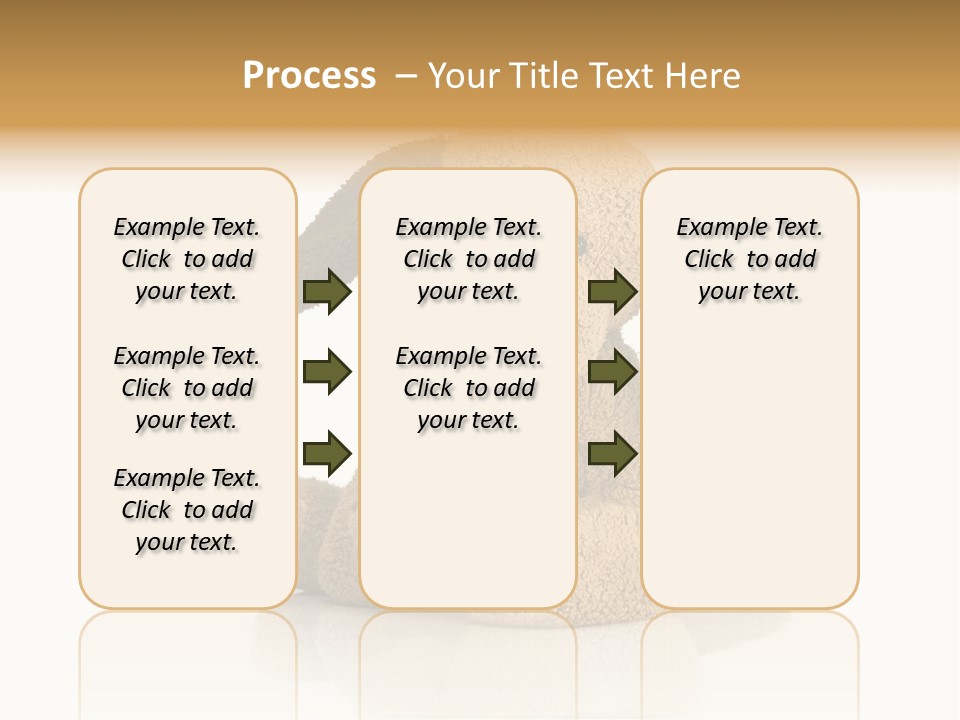 Process – Your Title Text Here

Example Text. Click to add your text.

Example Text. Click to add your text.

Example Text. Click to add your text.

Example Text. Click to add your text.

Example Text. Click to add your text.

Example Text. Click to add your text.